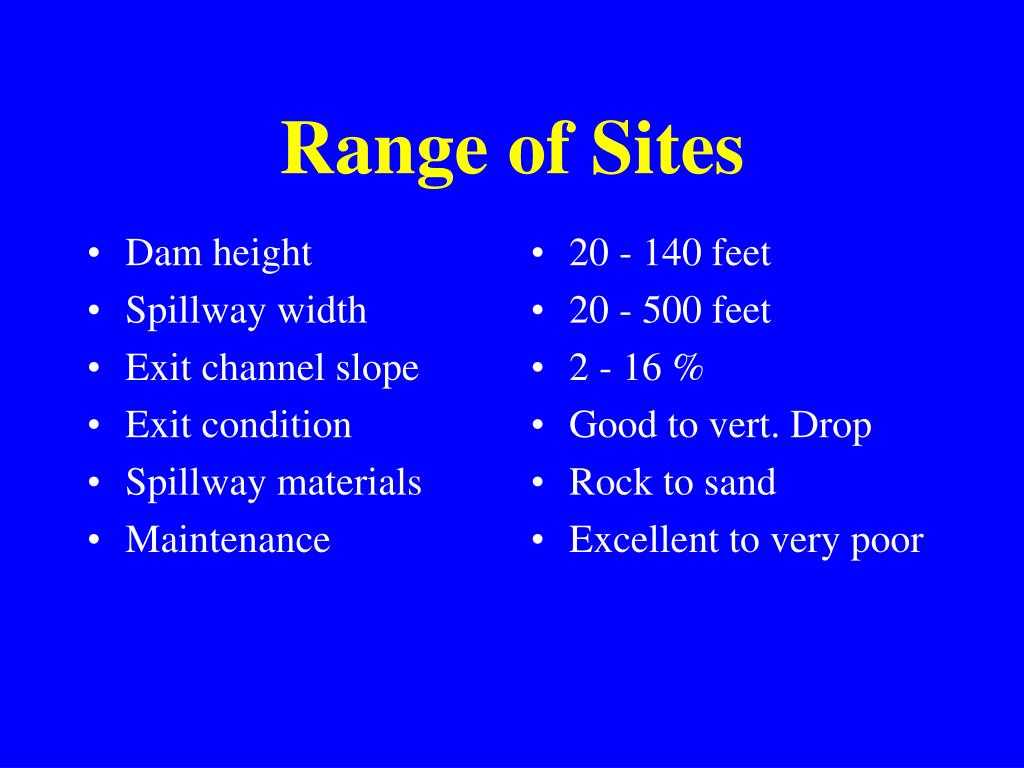 Range of Sites

• Dam height
• Spillway width
• Exit channel slope
• Exit condition
• Spillway materials
• Maintenance

• 20 - 140 feet
• 20 - 500 feet
• 2 - 16 %
• Good to vert. Drop
• Rock to sand
• Excellent to very poor